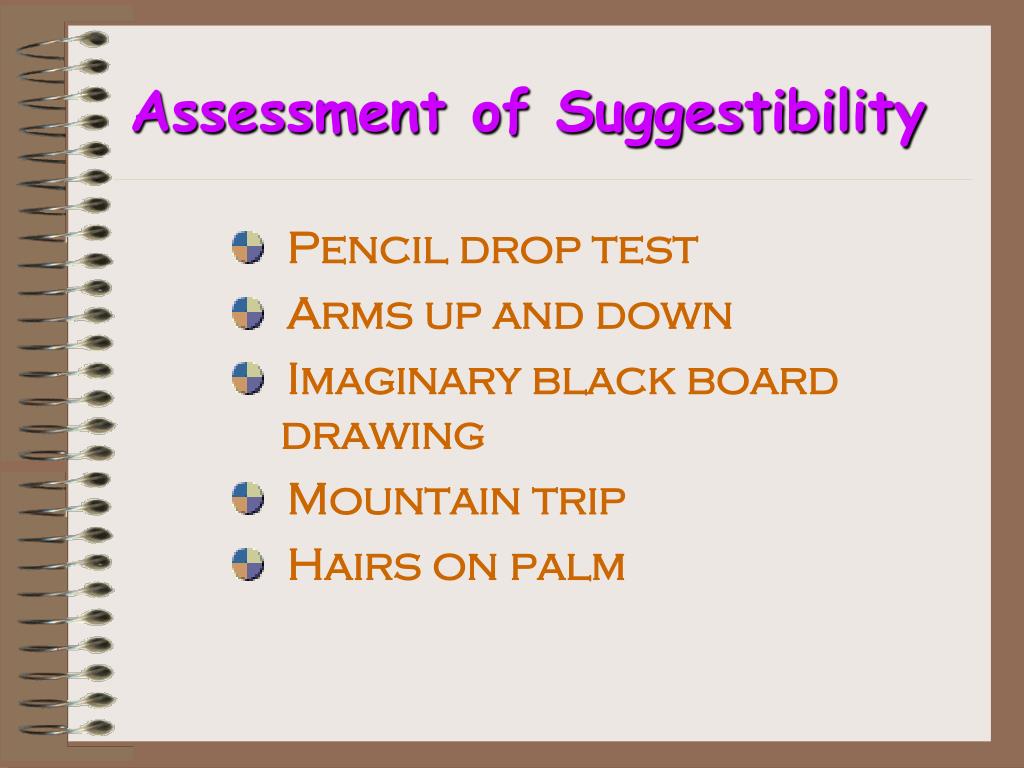 Assessment of Suggestibility

Pencil drop test

Arms up and down

Imaginary black board drawing

Mountain trip

Hairs on palm